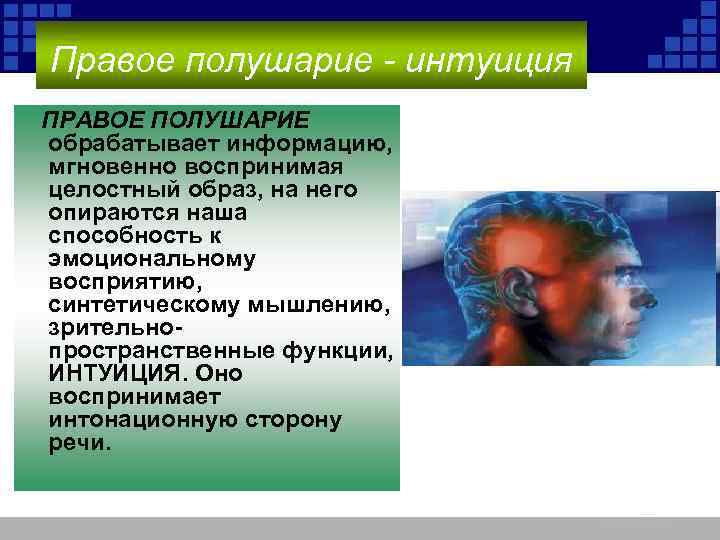 Правое полушарие - интуиция

ПРАВОЕ ПОЛУШАРИЕ обрабатывает информацию, мгновенно воспринимая целостный образ, на него опираются наша способность к эмоциональному восприятию, синтетическому мышлению, зрительно-пространственные функции, ИНТУИЦИЯ. Оно воспринимает интонационную сторону речи.